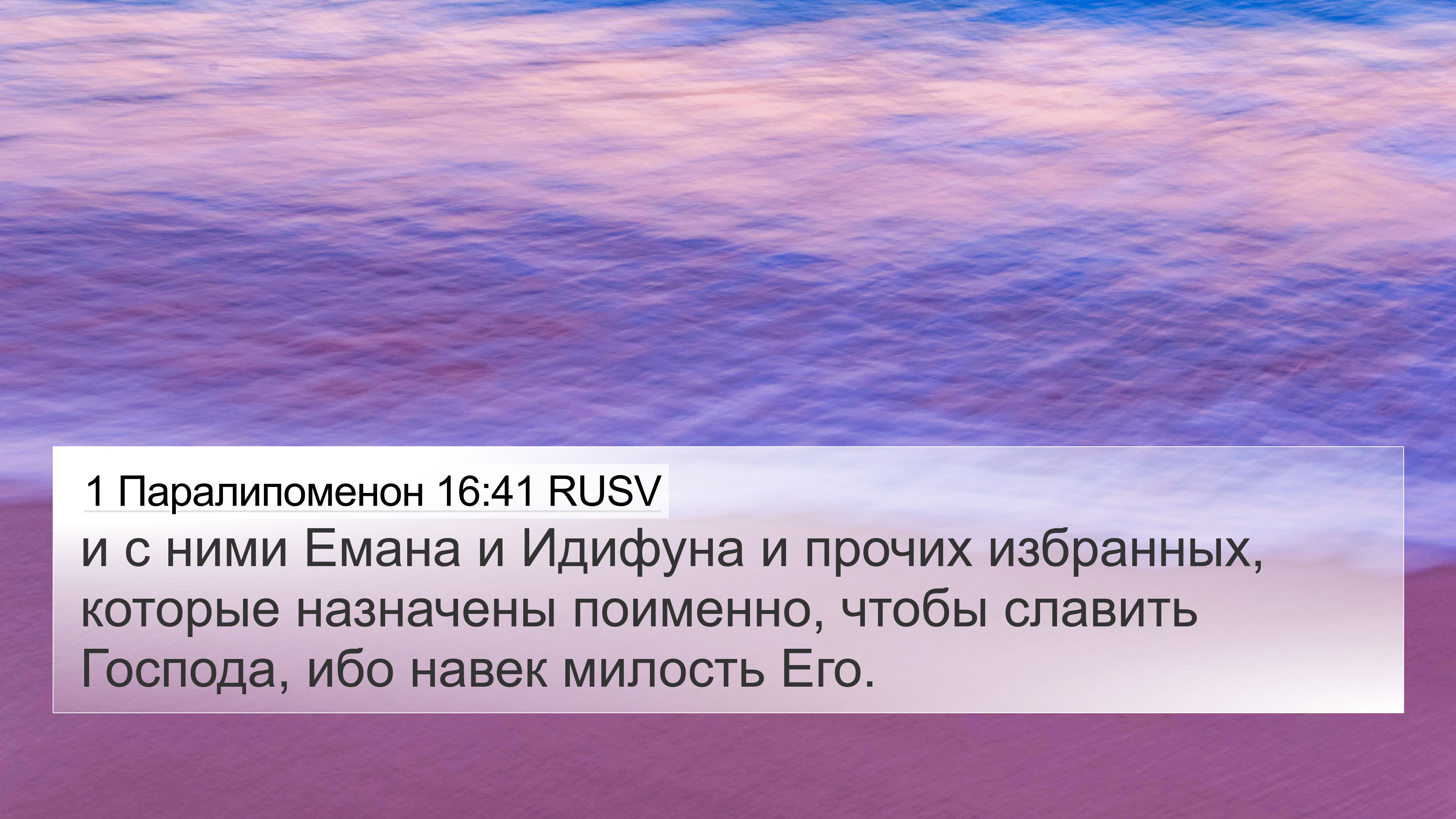 1 Паралипоменон 16:41 RUSV

и с ними Емана и Идифуна и прочих избранных, которые назначены поименно, чтобы славить Господа, ибо навек милость Его.